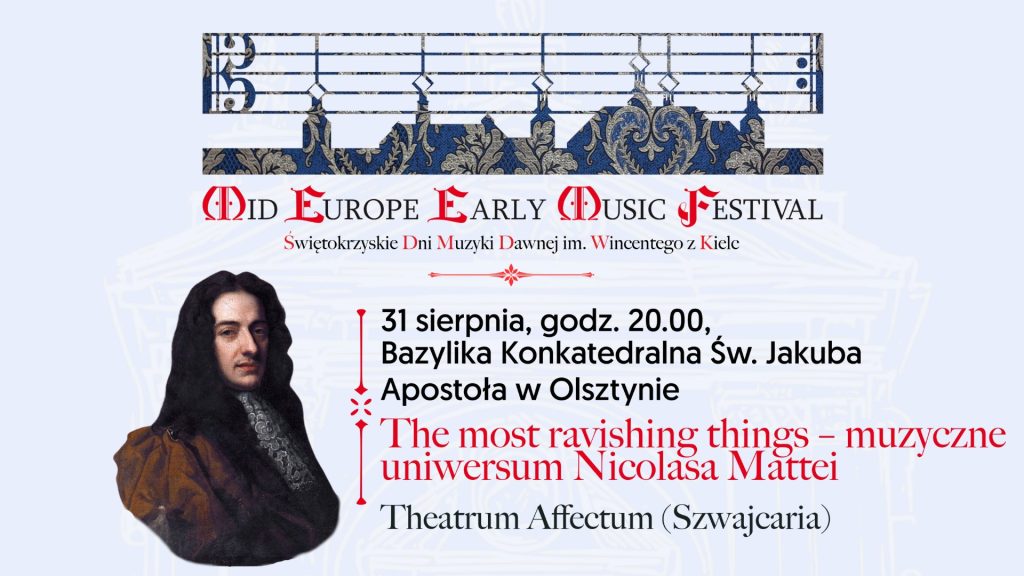 MID EUROPE EARLY MUSIC FESTIVAL
Świętokrzyskie Dni Muzyki Dawnej im. Wincentego z Kielc

31 sierpnia, godz. 20.00, Bazylika Konkatedralna Św. Jakuba Apostoła w Olsztynie

The most ravishing things – muzyczne uniwersum Nicolasa Mattei

Theatrum Affectum (Szwajcaria)